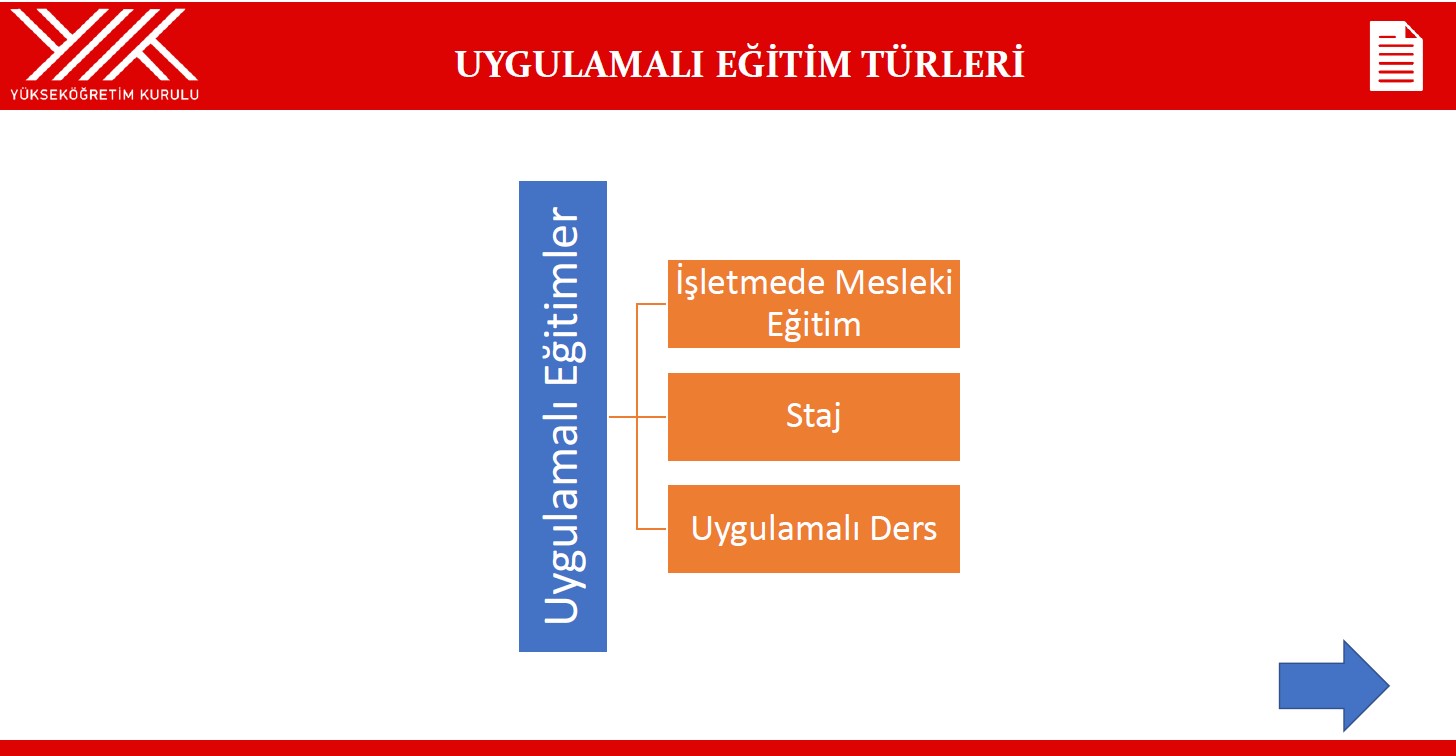 YÜKSEKÖĞRETİM KURULU

UYGULAMALI EĞİTİM TÜRLERİ

Uygulamalı Eğitimler

İşletmede Mesleki Eğitim

Staj

Uygulamalı Ders